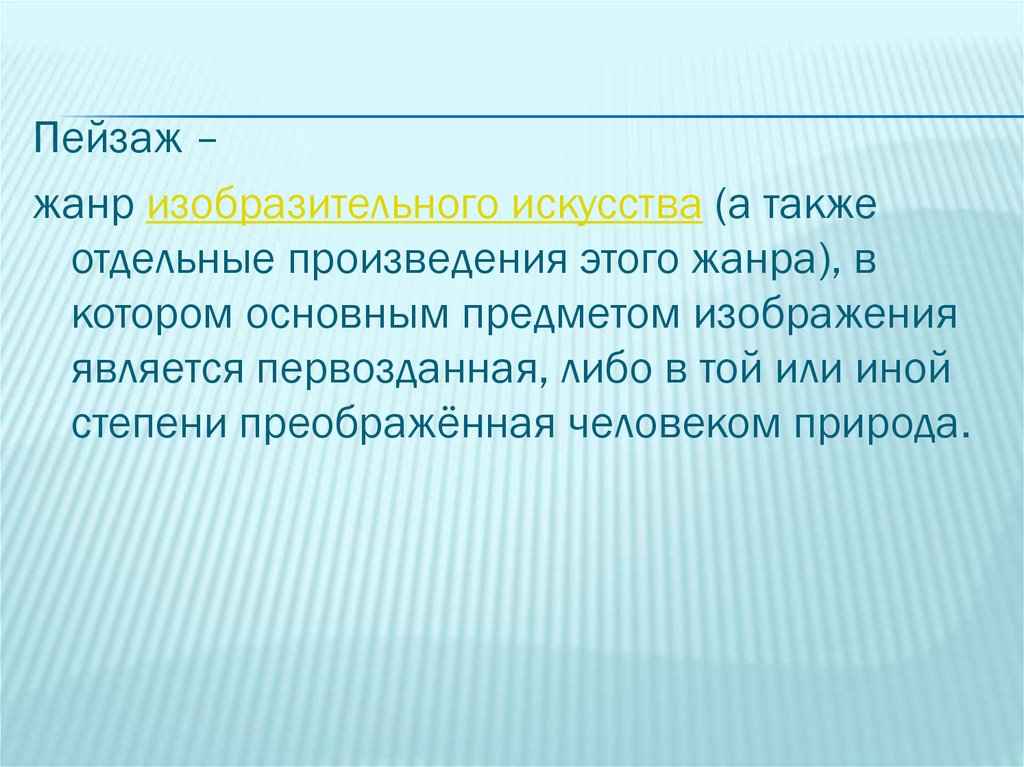 Пейзаж –

жанр изобразительного искусства (а также отдельные произведения этого жанра), в котором основным предметом изображения является первозданная, либо в той или иной степени преображённая человеком природа.